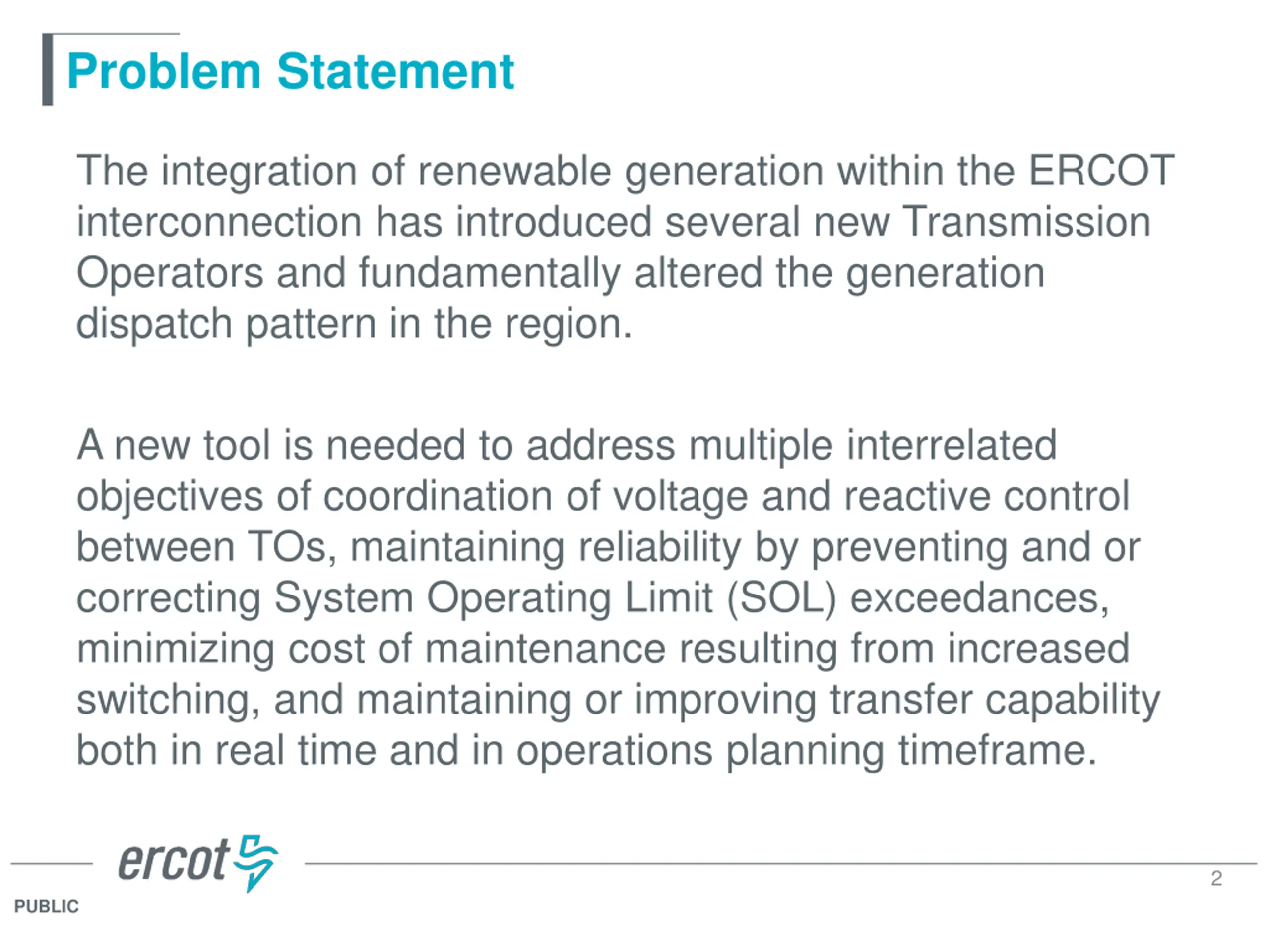 Problem Statement

The integration of renewable generation within the ERCOT interconnection has introduced several new Transmission Operators and fundamentally altered the generation dispatch pattern in the region.

A new tool is needed to address multiple interrelated objectives of coordination of voltage and reactive control between TOs, maintaining reliability by preventing and or correcting System Operating Limit (SOL) exceedances, minimizing cost of maintenance resulting from increased switching, and maintaining or improving transfer capability both in real time and in operations planning timeframe.

ercot

2

PUBLIC